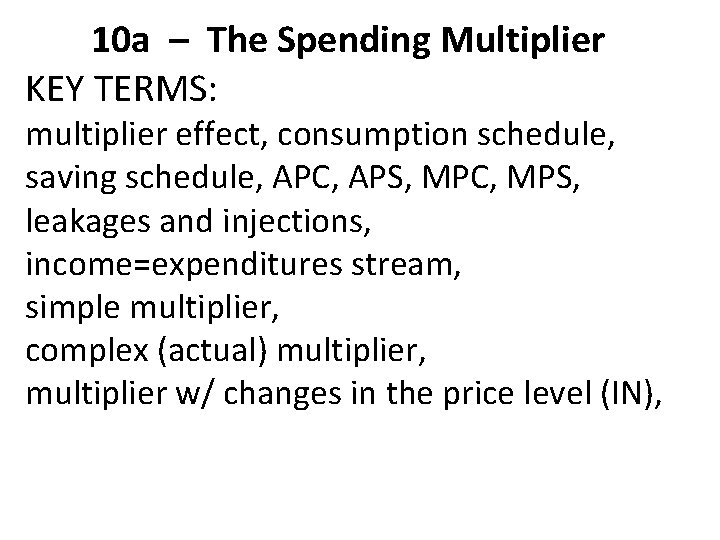 10a – The Spending Multiplier

KEY TERMS:

multiplier effect, consumption schedule, saving schedule, APC, APS, MPC, MPS,
leakages and injections,
income=expenditures stream,
simple multiplier,
complex (actual) multiplier,
multiplier w/ changes in the price level (IN),